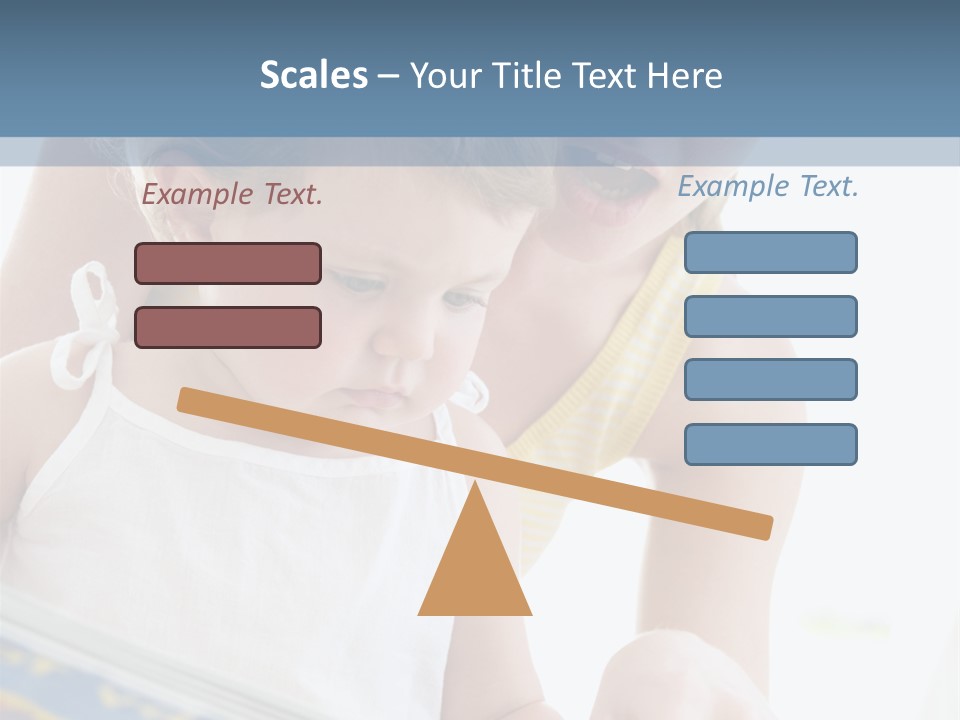 Scales – Your Title Text Here

Example Text.

Example Text.